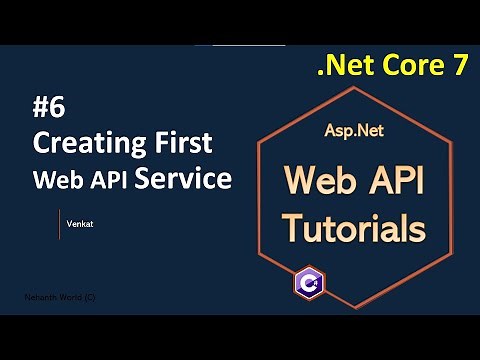 .Net Core 7

#6
Creating First
Web API Service

Venkat

Asp.Net
Web API
Tutorials

C#

Nehanth World (C)